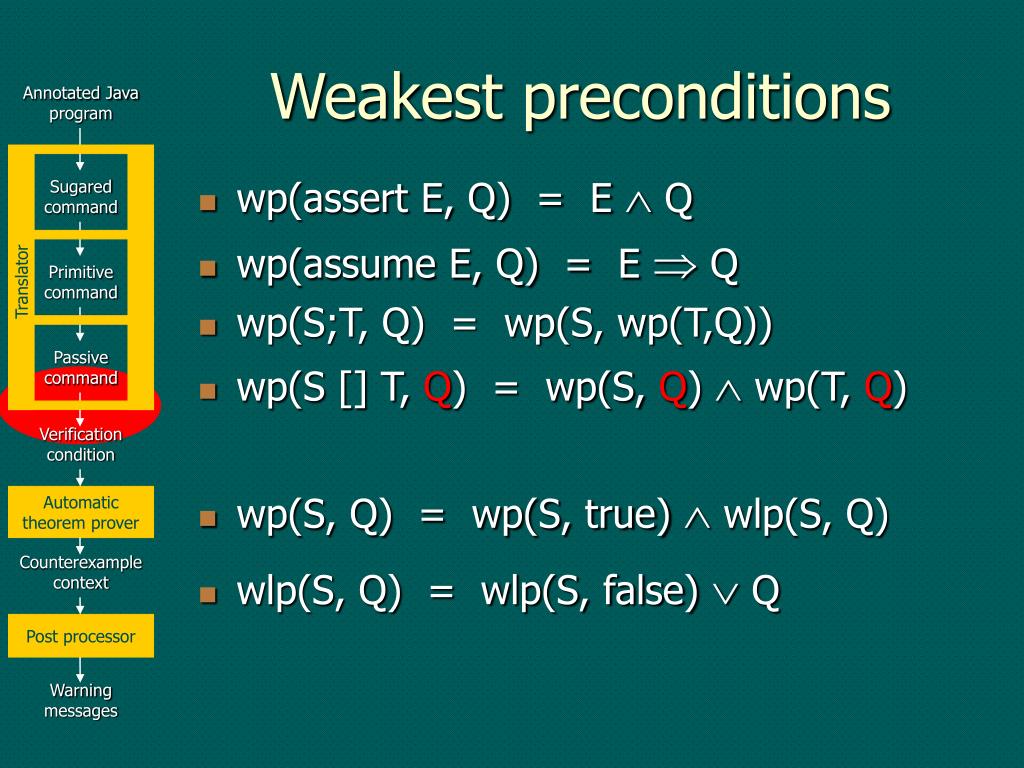 Annotated Java program

Translator

Sugared command

Primitive command

Passive command

Verification condition

Automatic theorem prover

Counterexample context

Post processor

Warning messages

Weakest preconditions

- wp(assert E, Q) = E $\wedge$ Q
- wp(assume E, Q) = E $\Rightarrow$ Q
- wp(S;T, Q) = wp(S, wp(T,Q))
- wp(S [] T, Q) = wp(S, Q) $\wedge$ wp(T, Q)

- wp(S, Q) = wp(S, true) $\wedge$ wlp(S, Q)
- wlp(S, Q) = wlp(S, false) $\vee$ Q